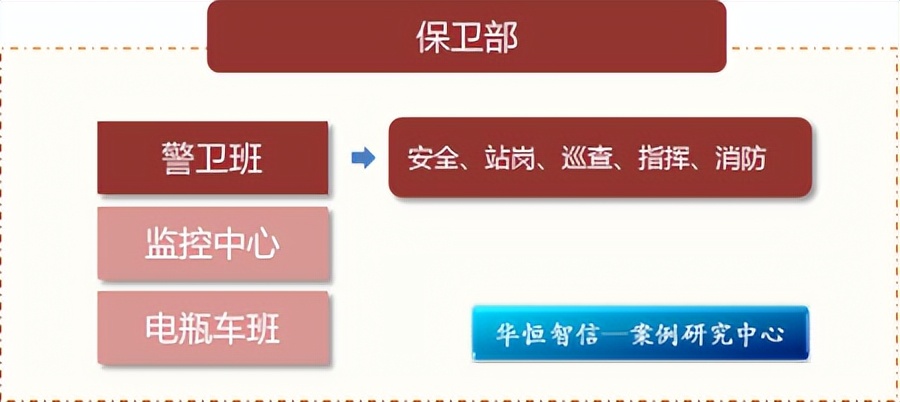 保卫部

警卫班

安全、站岗、巡查、指挥、消防

监控中心

电瓶车班

华恒智信—案例研究中心